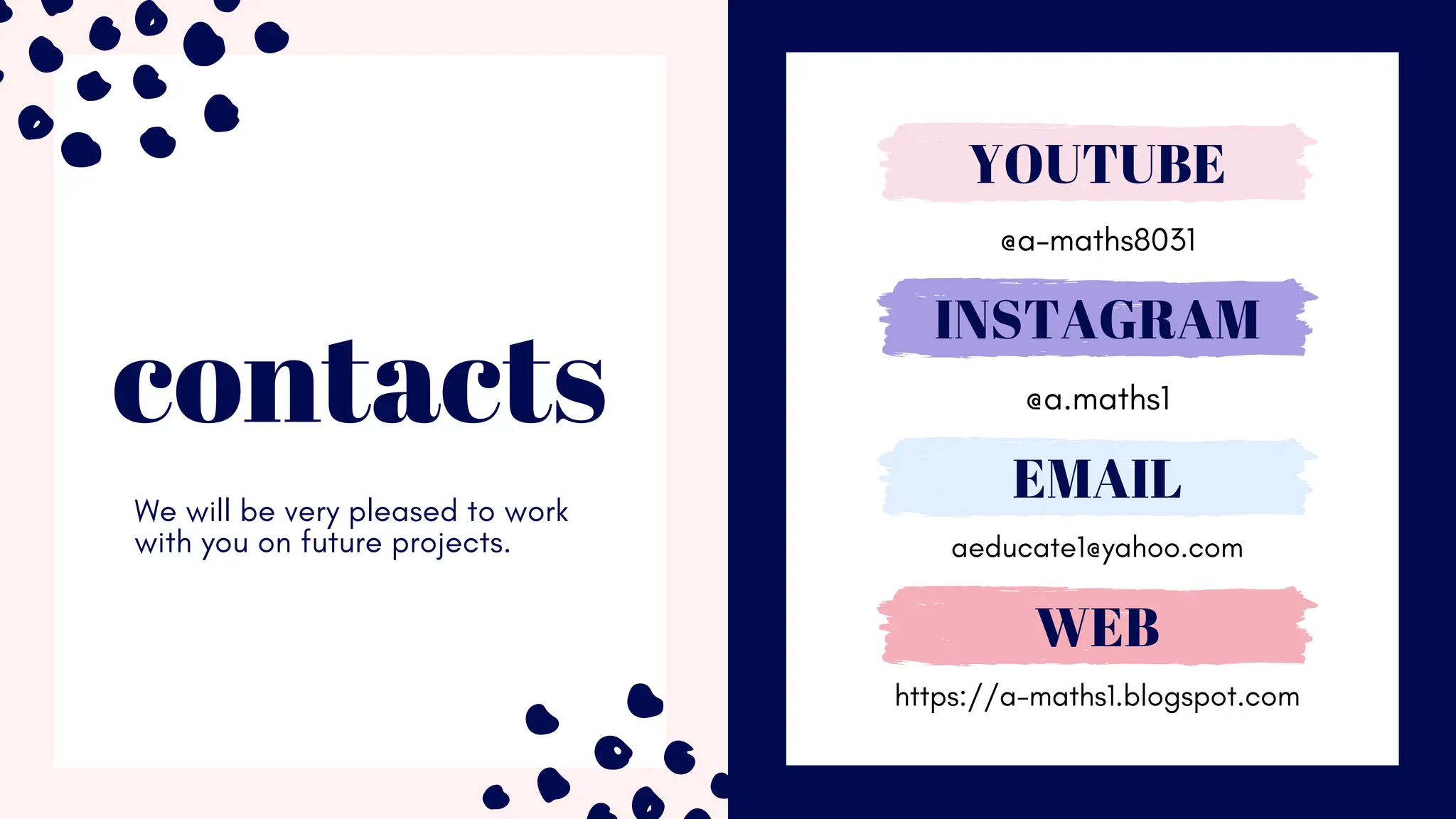 contacts

We will be very pleased to work with you on future projects.

YOUTUBE

@a-maths8031

INSTAGRAM

@a.maths1

EMAIL

aeducate1@yahoo.com

WEB

https://a-maths1.blogspot.com